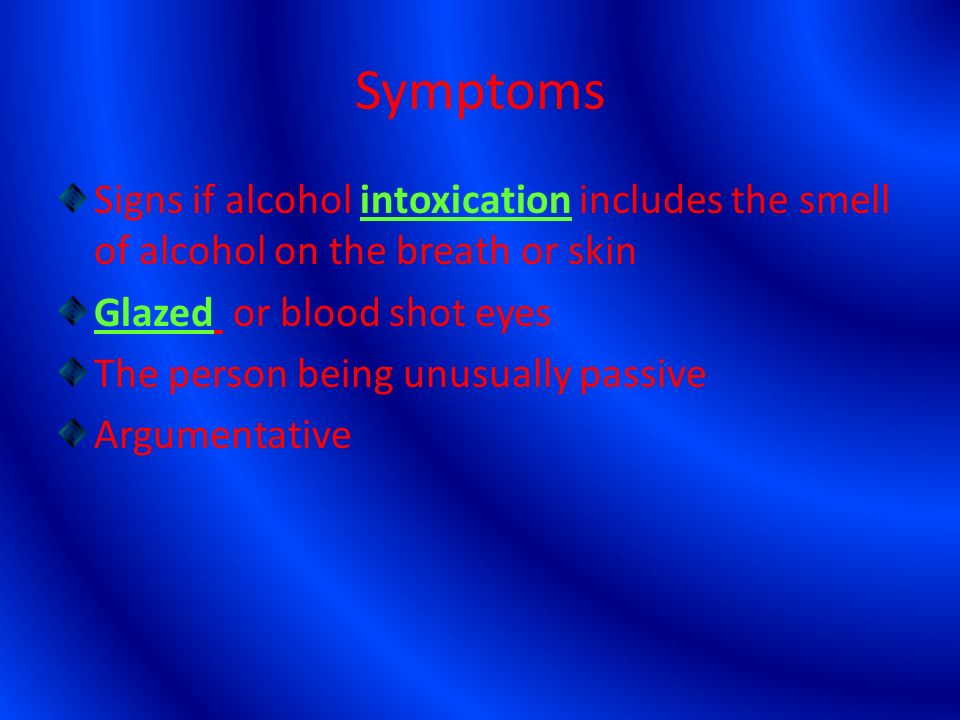 Symptoms

Signs if alcohol intoxication includes the smell of alcohol on the breath or skin

Glazed or blood shot eyes

The person being unusually passive

Argumentative